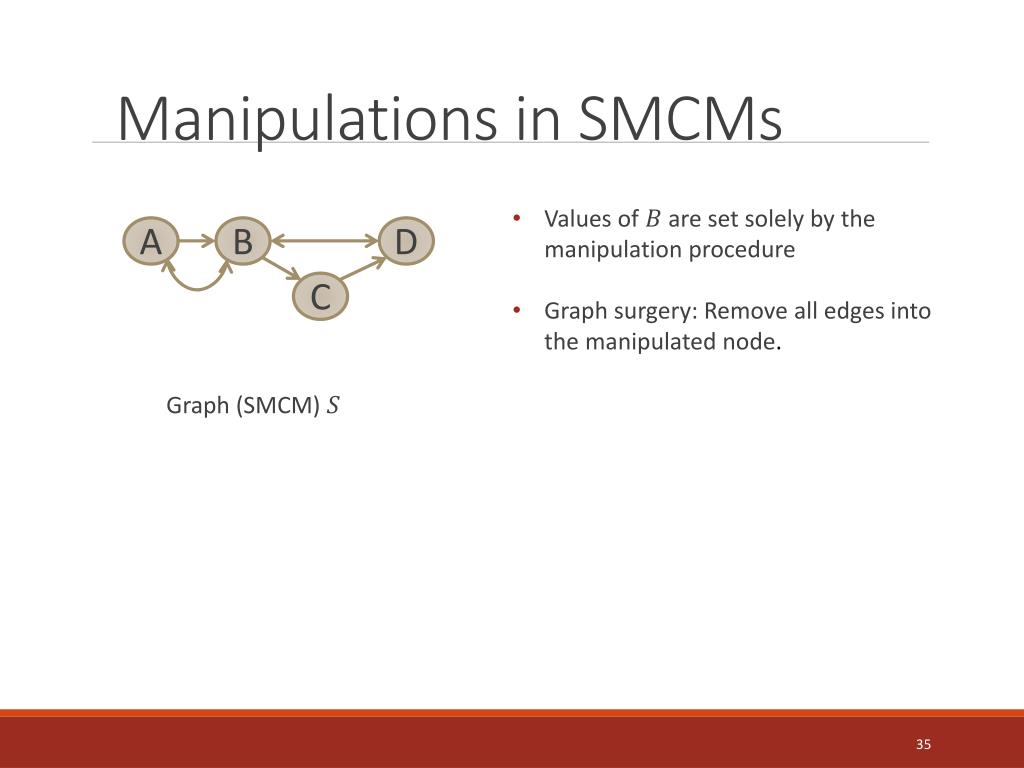 Manipulations in SMCMs

A B D C

Graph (SMCM) $S$

• Values of $B$ are set solely by the manipulation procedure

• Graph surgery: Remove all edges into the manipulated node.

35